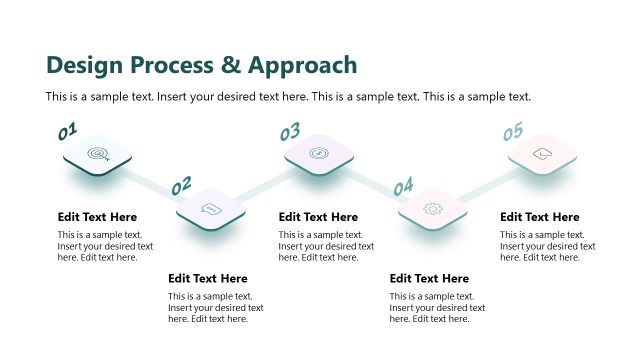 Design Process & Approach

This is a sample text. Insert your desired text here. This is a sample text. This is a sample text.

01

Edit Text Here

This is a sample text. Insert your desired text here. Edit text here.

02

Edit Text Here

This is a sample text. Insert your desired text here. Edit text here.

03

Edit Text Here

This is a sample text. Insert your desired text here. Edit text here.

04

Edit Text Here

This is a sample text. Insert your desired text here. Edit text here.

05

Edit Text Here

This is a sample text. Insert your desired text here. Edit text here.